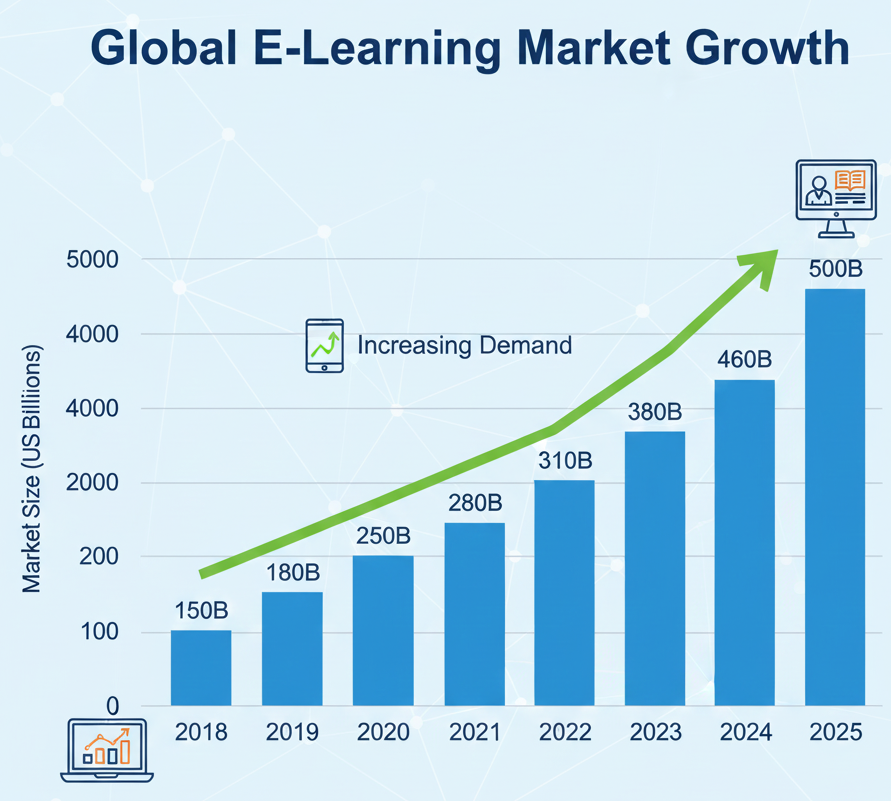 Global E-Learning Market Growth

Market Size (US Billions)

5000
4000
4000
2000
200
100
0

Increasing Demand

150B
180B
250B
280B
310B
380B
460B
500B

2018
2019
2020
2021
2022
2023
2024
2025